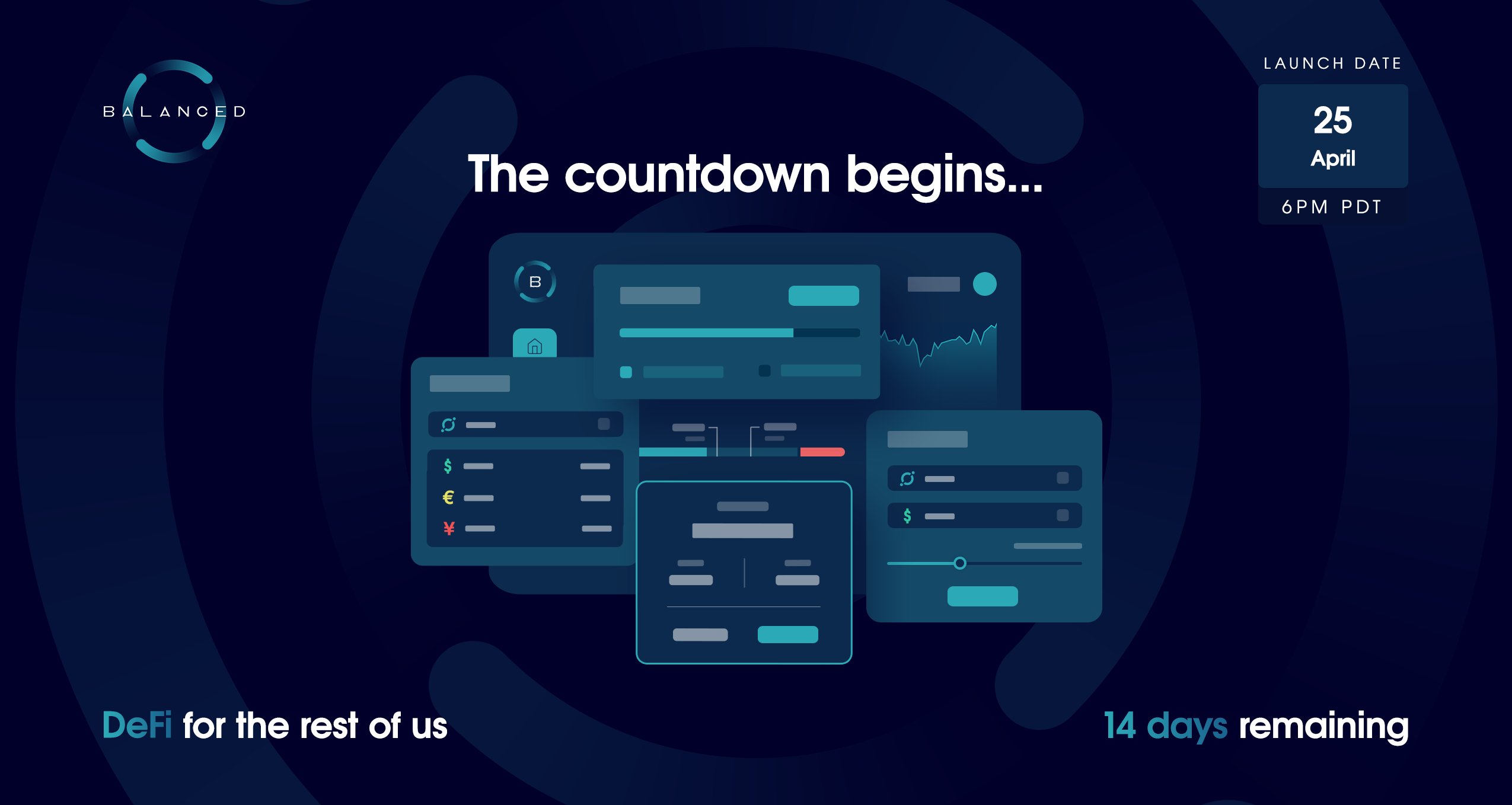 BALANCED

LAUNCH DATE

25
April

6PM PDT

The countdown begins...

B

$
€
¥

$

DeFi for the rest of us

14 days remaining